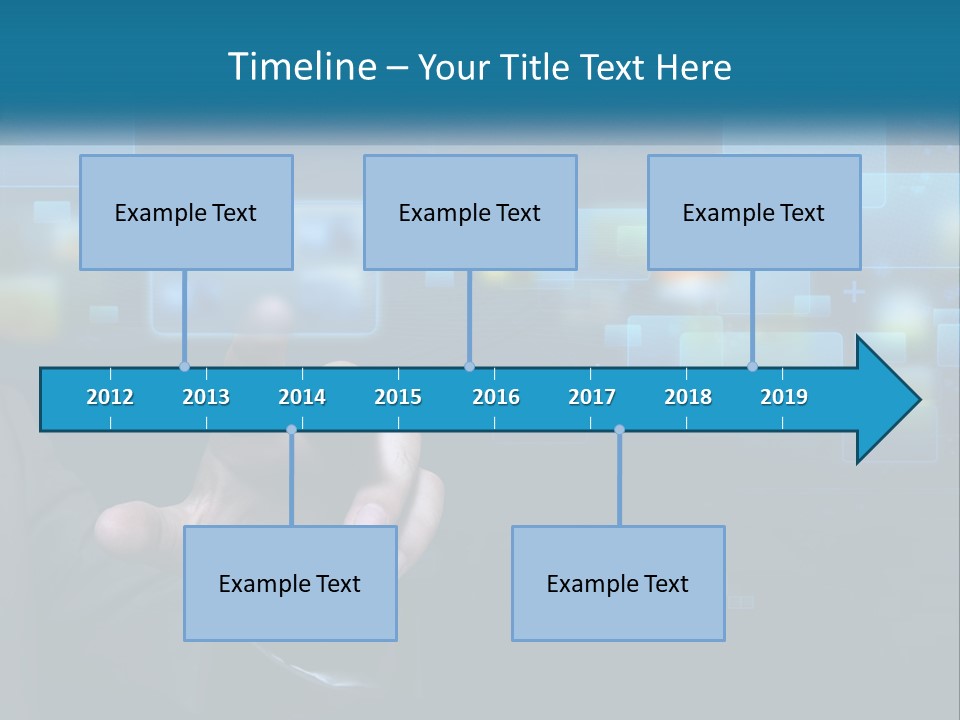 Timeline – Your Title Text Here

Example Text

Example Text

Example Text

2012 2013 2014 2015 2016 2017 2018 2019

Example Text

Example Text